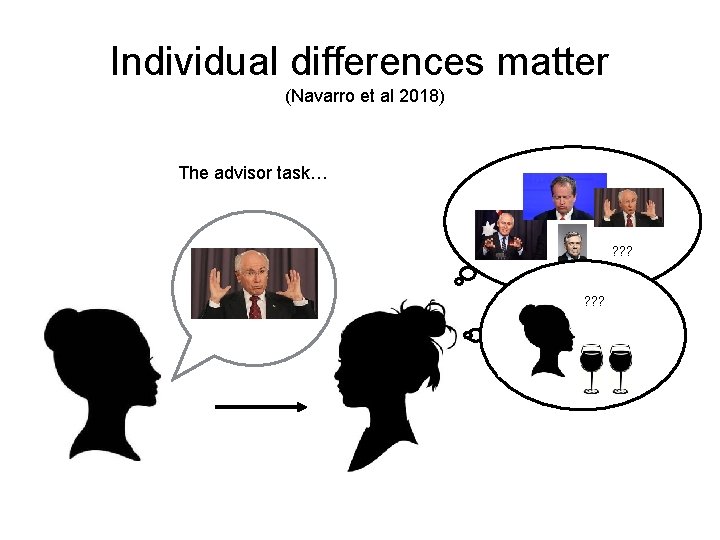 Individual differences matter
(Navarro et al 2018)

The advisor task…

???

???